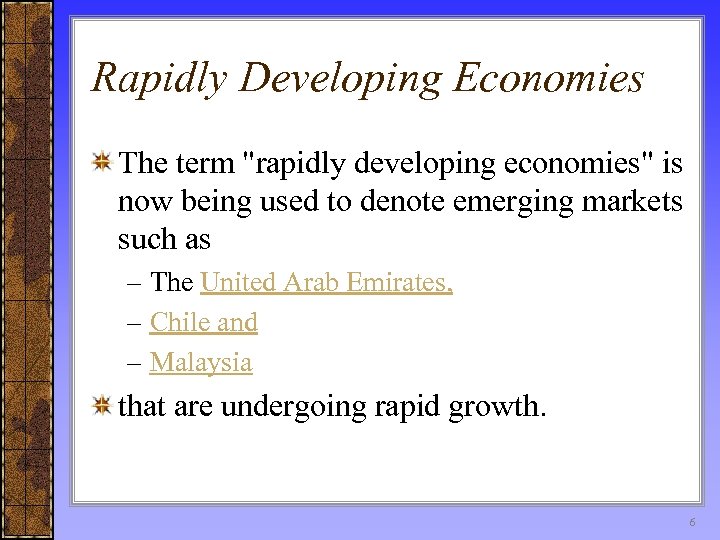 Rapidly Developing Economies

The term "rapidly developing economies" is now being used to denote emerging markets such as

– The United Arab Emirates,

– Chile and

– Malaysia

that are undergoing rapid growth.

6